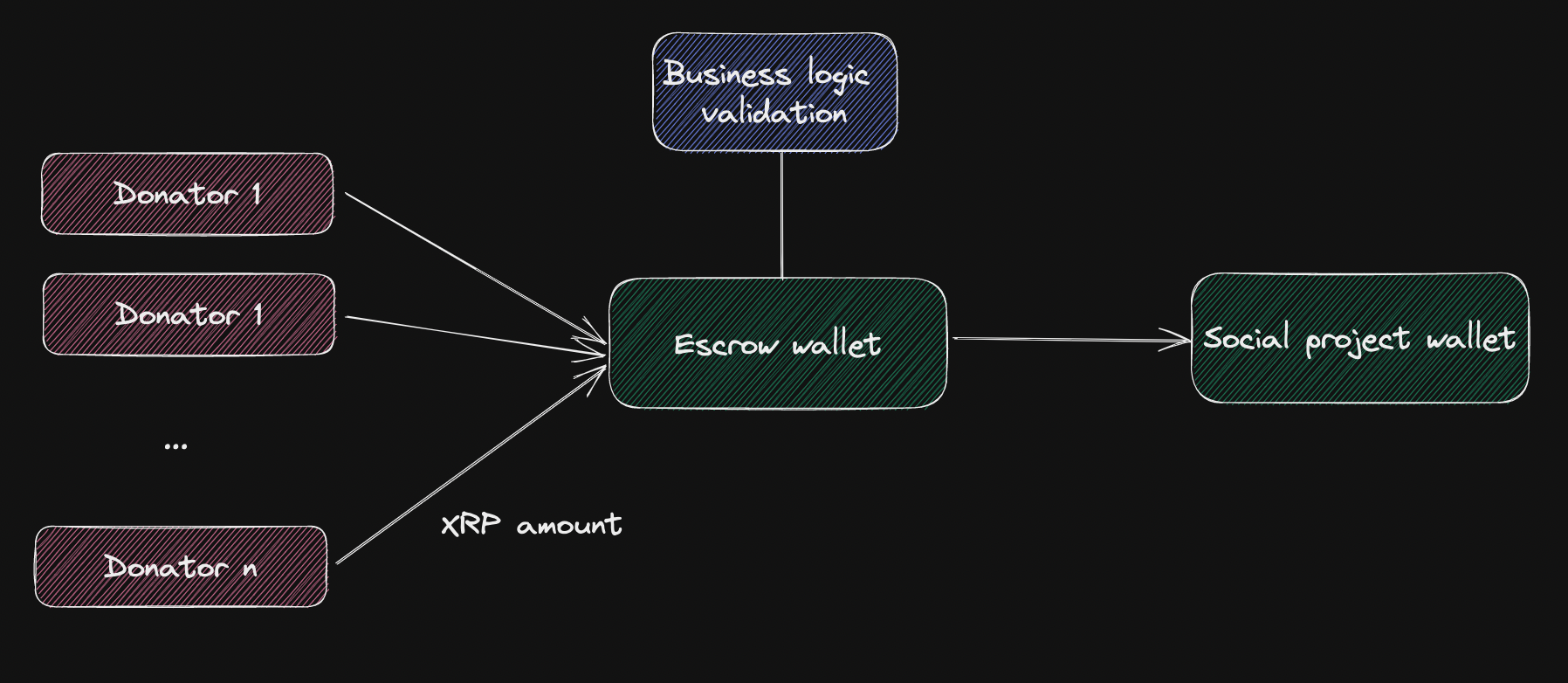 Business logic validation

Donator 1

Donator 1

...

Donator n

XRP amount

Escrow wallet

Social project wallet